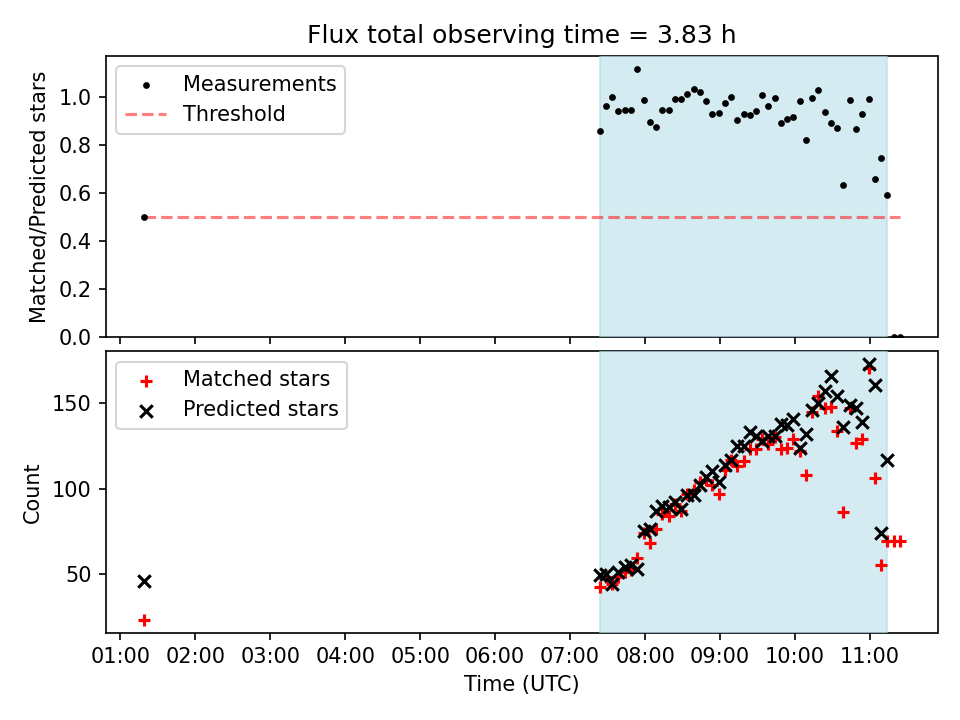 Flux total observing time = 3.83 h

Measurements
Threshold

Matched/Predicted stars

1.0
0.8
0.6
0.4
0.2
0.0

Matched stars
Predicted stars

Count

150
100
50

01:00 02:00 03:00 04:00 05:00 06:00 07:00 08:00 09:00 10:00 11:00

Time (UTC)